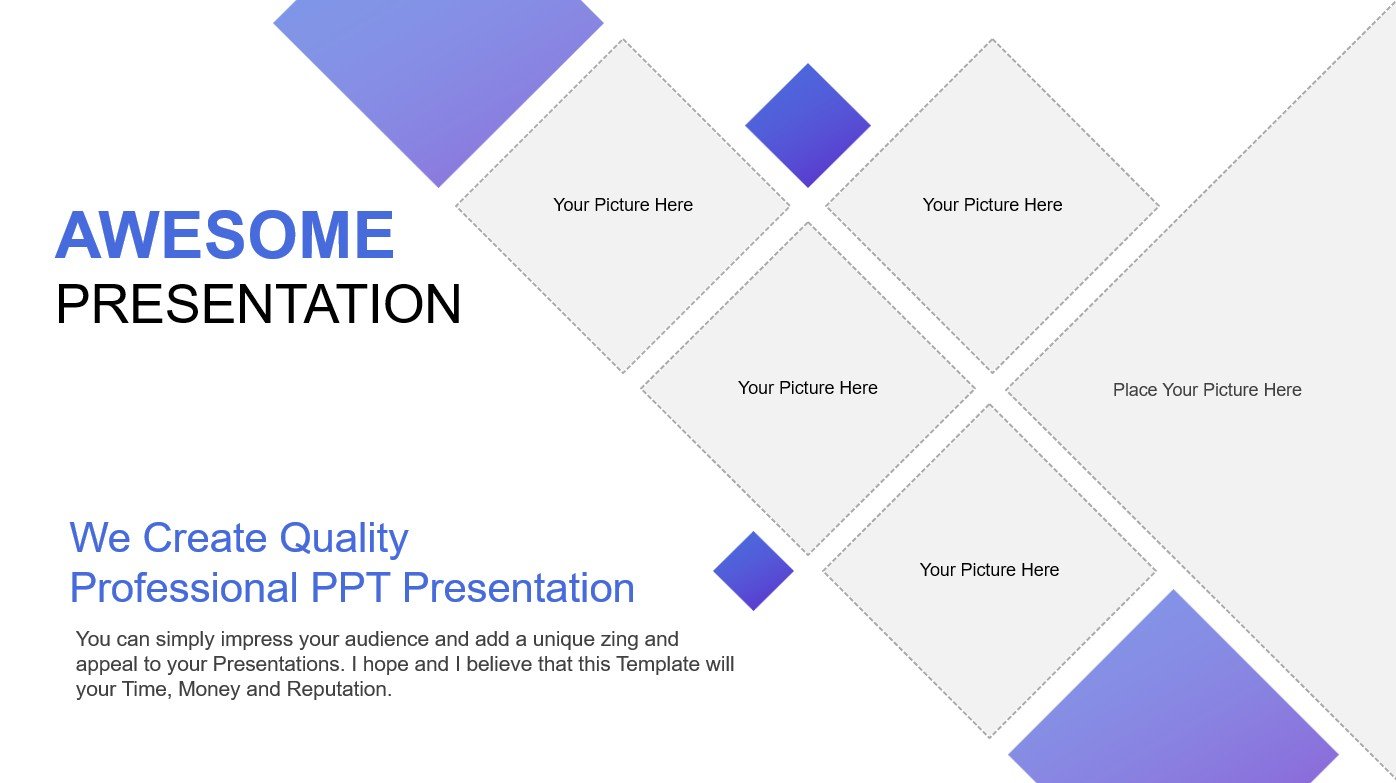 AWESOME
PRESENTATION

Your Picture Here

Your Picture Here

Your Picture Here

Place Your Picture Here

Your Picture Here

We Create Quality
Professional PPT Presentation

You can simply impress your audience and add a unique zing and appeal to your Presentations. I hope and I believe that this Template will your Time, Money and Reputation.